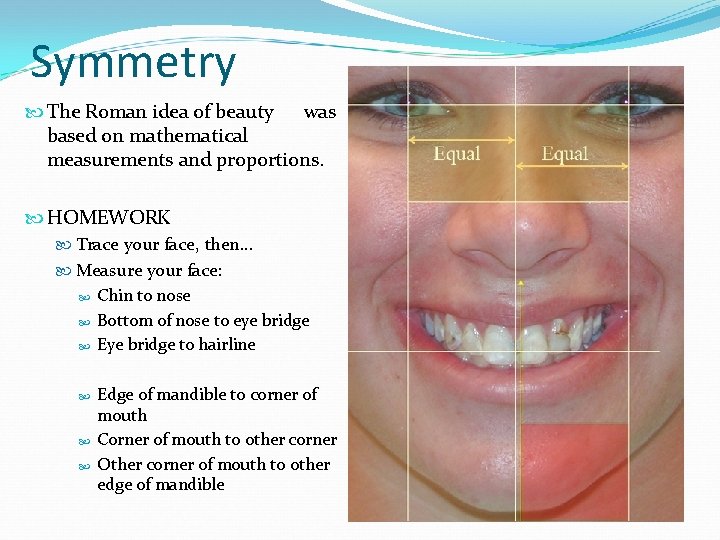 Symmetry

The Roman idea of beauty was based on mathematical measurements and proportions.

HOMEWORK

Trace your face, then…

Measure your face:

Chin to nose

Bottom of nose to eye bridge

Eye bridge to hairline

Edge of mandible to corner of mouth

Corner of mouth to other corner

Other corner of mouth to other edge of mandible

Equal

Equal